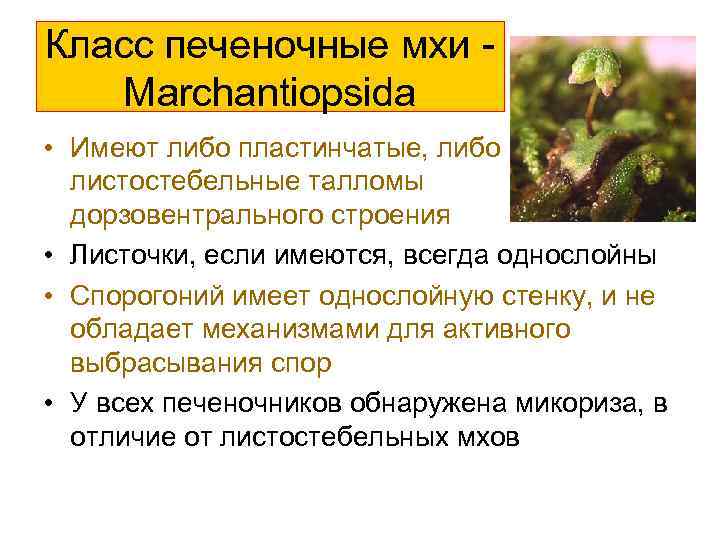 Класс печеночные мхи - Marchantiopsida

• Имеют либо пластинчатые, либо листостебельные талломы дорзовентрального строения
• Листочки, если имеются, всегда однослойны
• Спорогоний имеет однослойную стенку, и не обладает механизмами для активного выбрасывания спор
• У всех печеночников обнаружена микориза, в отличие от листостебельных мхов